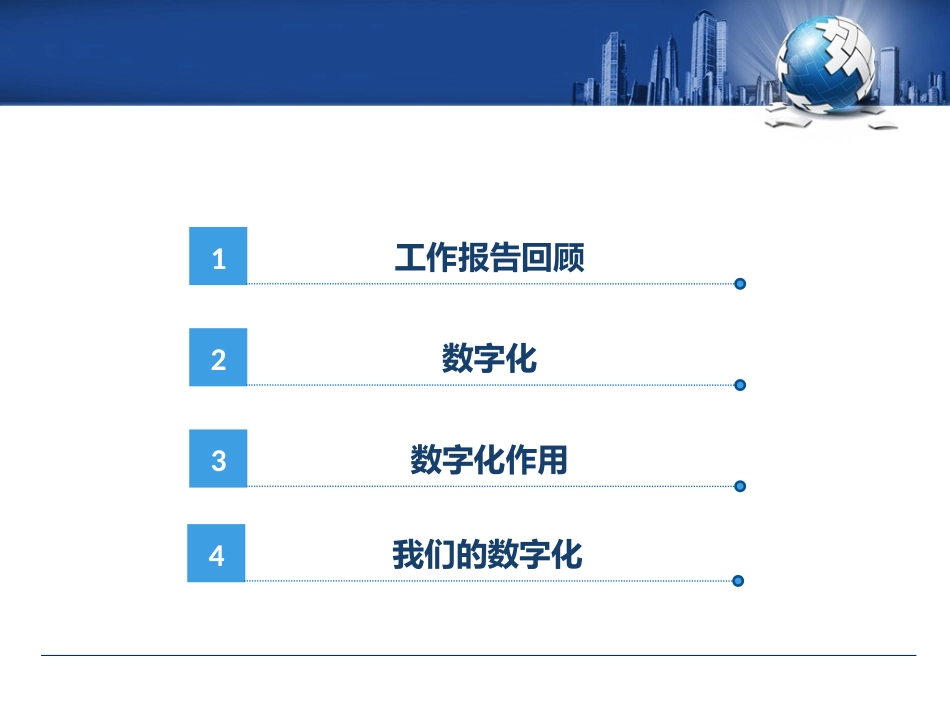 1 工作报告回顾

2 数字化

3 数字化作用

4 我们的数字化